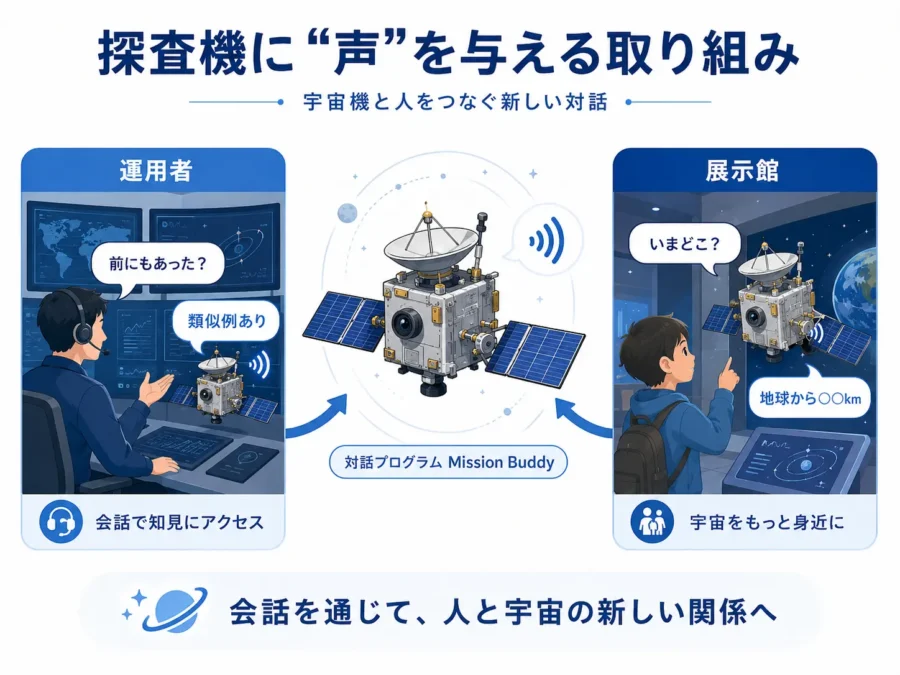 探査機に“声”を与える取り組み

宇宙機と人をつなぐ新しい対話

運用者

前にもあった？

類似例あり

会話で知見にアクセス

対話プログラム Mission Buddy

展示館

いまどこ？

地球から○○km

宇宙をもっと身近に

会話を通じて、人と宇宙の新しい関係へ